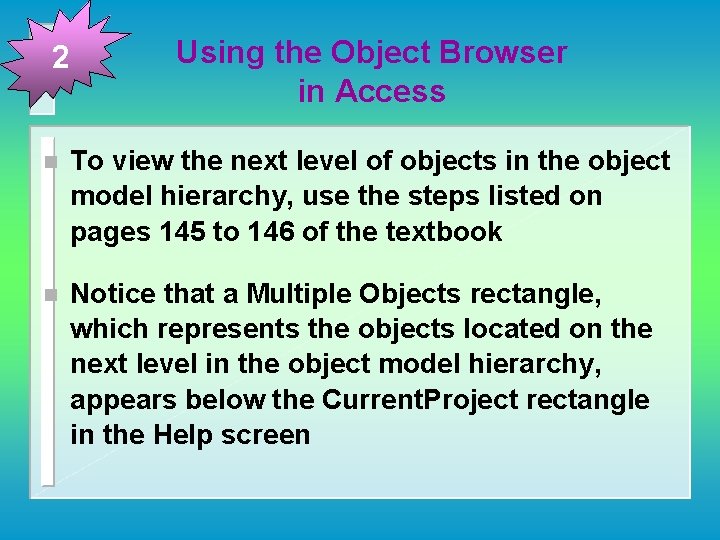 2

Using the Object Browser in Access

To view the next level of objects in the object model hierarchy, use the steps listed on pages 145 to 146 of the textbook

Notice that a Multiple Objects rectangle, which represents the objects located on the next level in the object model hierarchy, appears below the CurrentProject rectangle in the Help screen